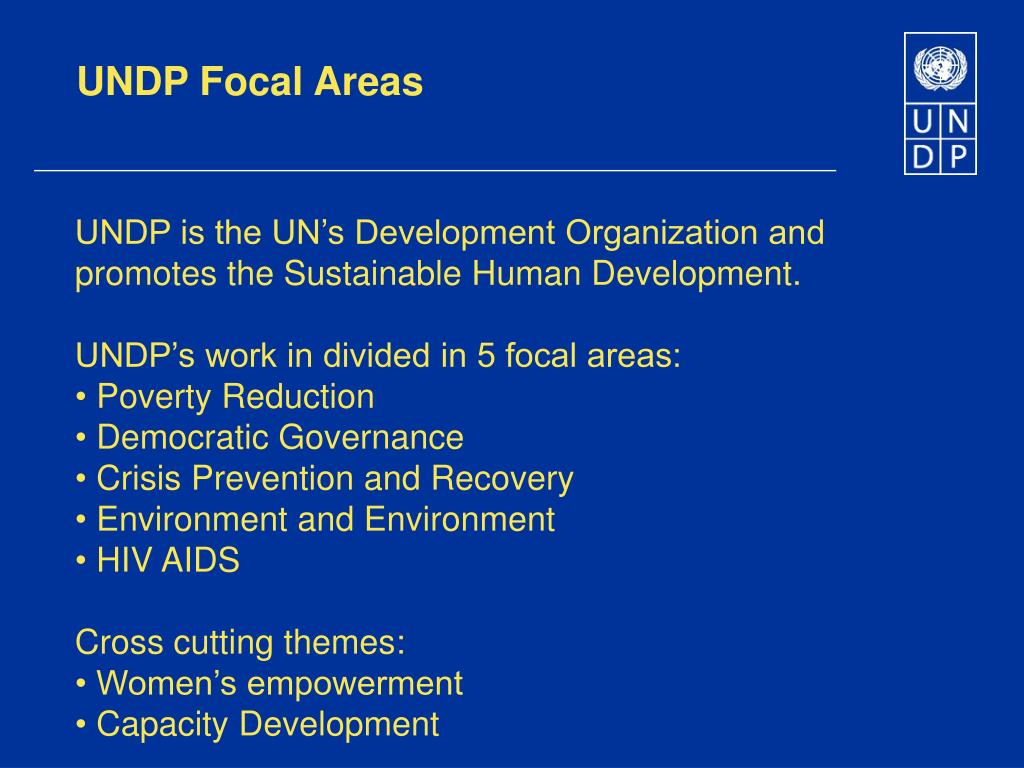 UNDP Focal Areas

U N
D P

UNDP is the UN’s Development Organization and promotes the Sustainable Human Development.

UNDP’s work in divided in 5 focal areas:
• Poverty Reduction
• Democratic Governance
• Crisis Prevention and Recovery
• Environment and Environment
• HIV AIDS

Cross cutting themes:
• Women’s empowerment
• Capacity Development